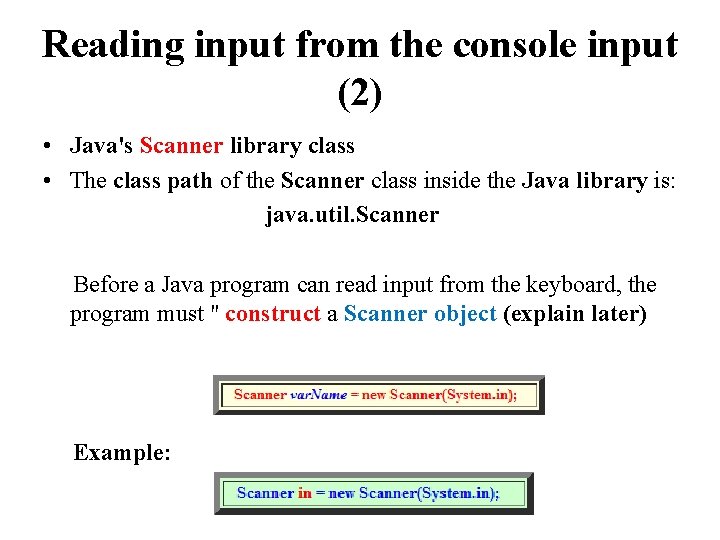 Reading input from the console input (2)

• Java's Scanner library class
• The class path of the Scanner class inside the Java library is:

java.util.Scanner

Before a Java program can read input from the keyboard, the program must " construct a Scanner object (explain later)

Scanner varName = new Scanner(System.in);

Example:

Scanner in = new Scanner(System.in);